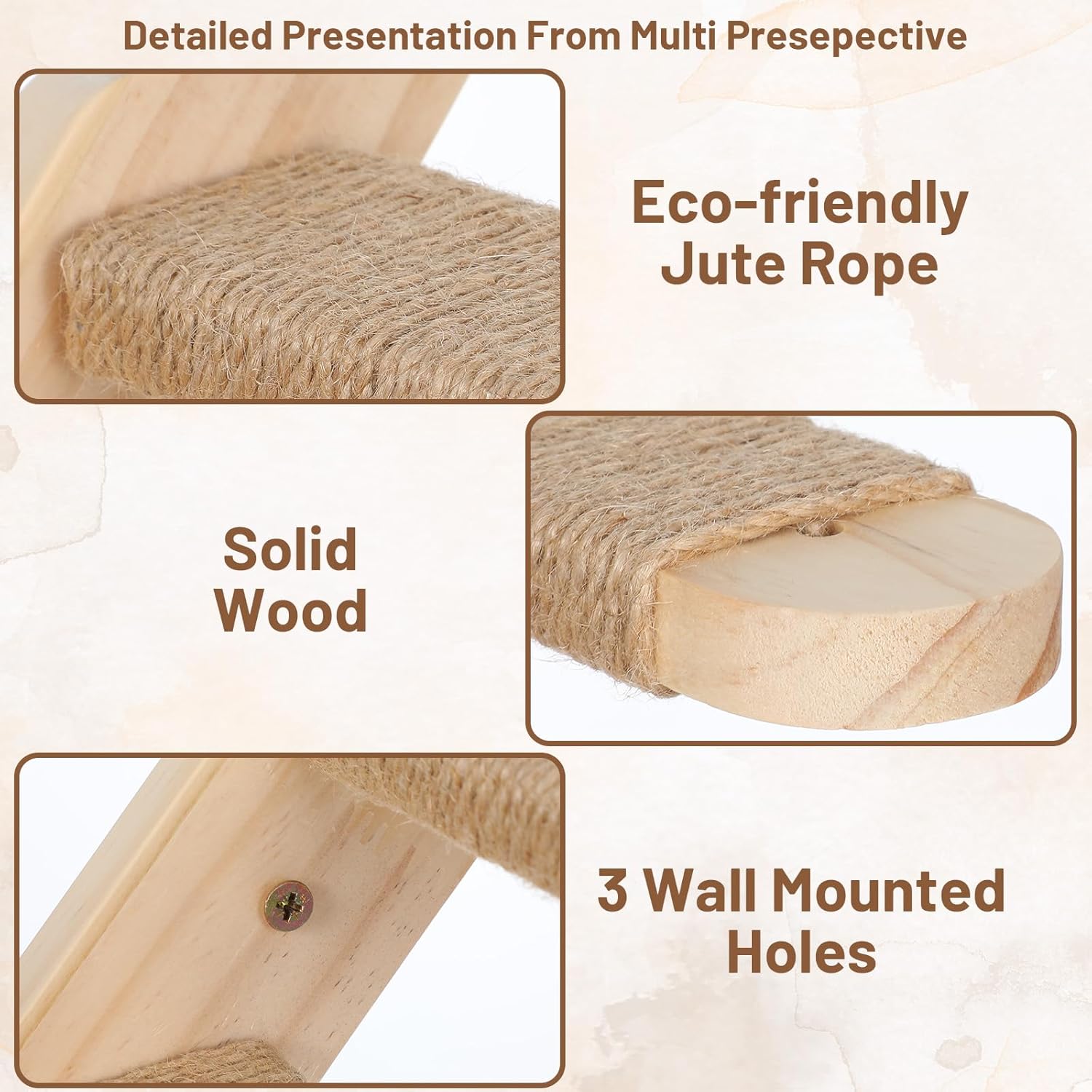 Detailed Presentation From Multi Presepective

Eco-friendly Jute Rope

Solid Wood

3 Wall Mounted Holes